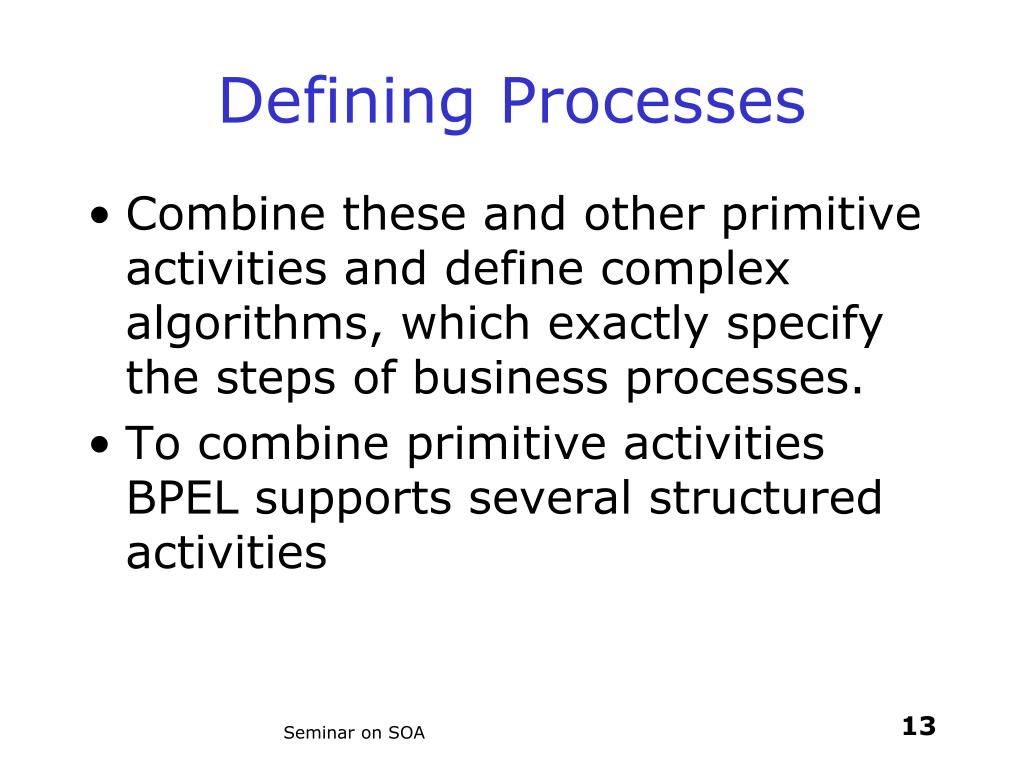 Defining Processes

• Combine these and other primitive activities and define complex algorithms, which exactly specify the steps of business processes.
• To combine primitive activities BPEL supports several structured activities

Seminar on SOA

13